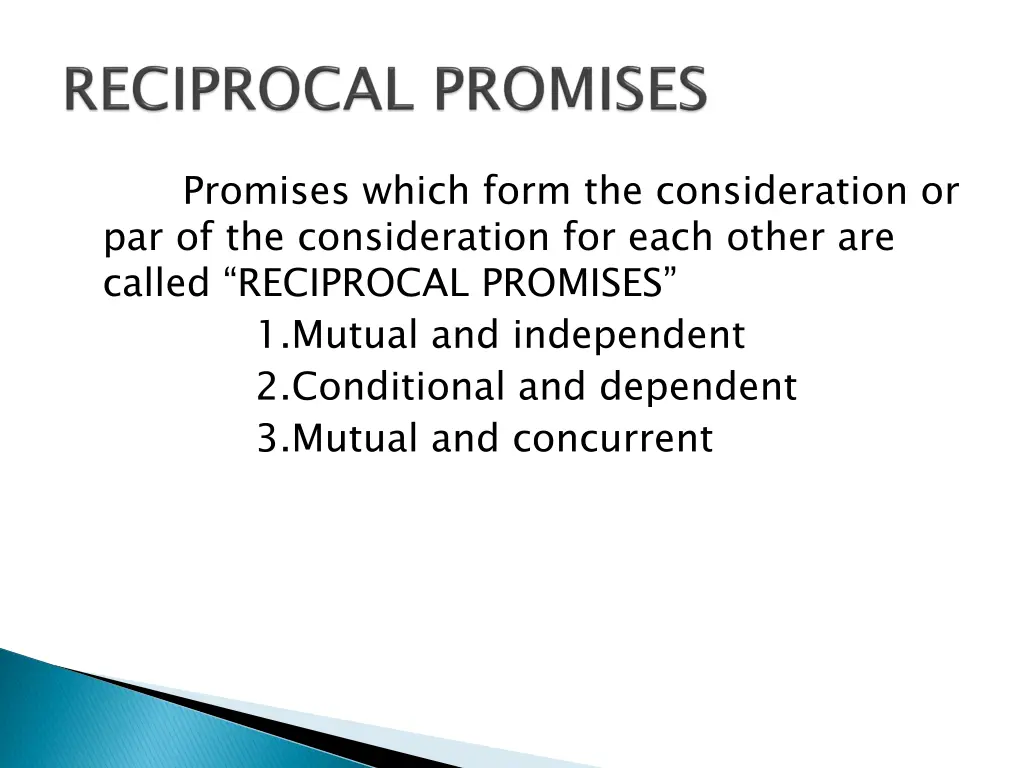 RECIPROCAL PROMISES

Promises which form the consideration or par of the consideration for each other are called “RECIPROCAL PROMISES”

1.Mutual and independent

2.Conditional and dependent

3.Mutual and concurrent